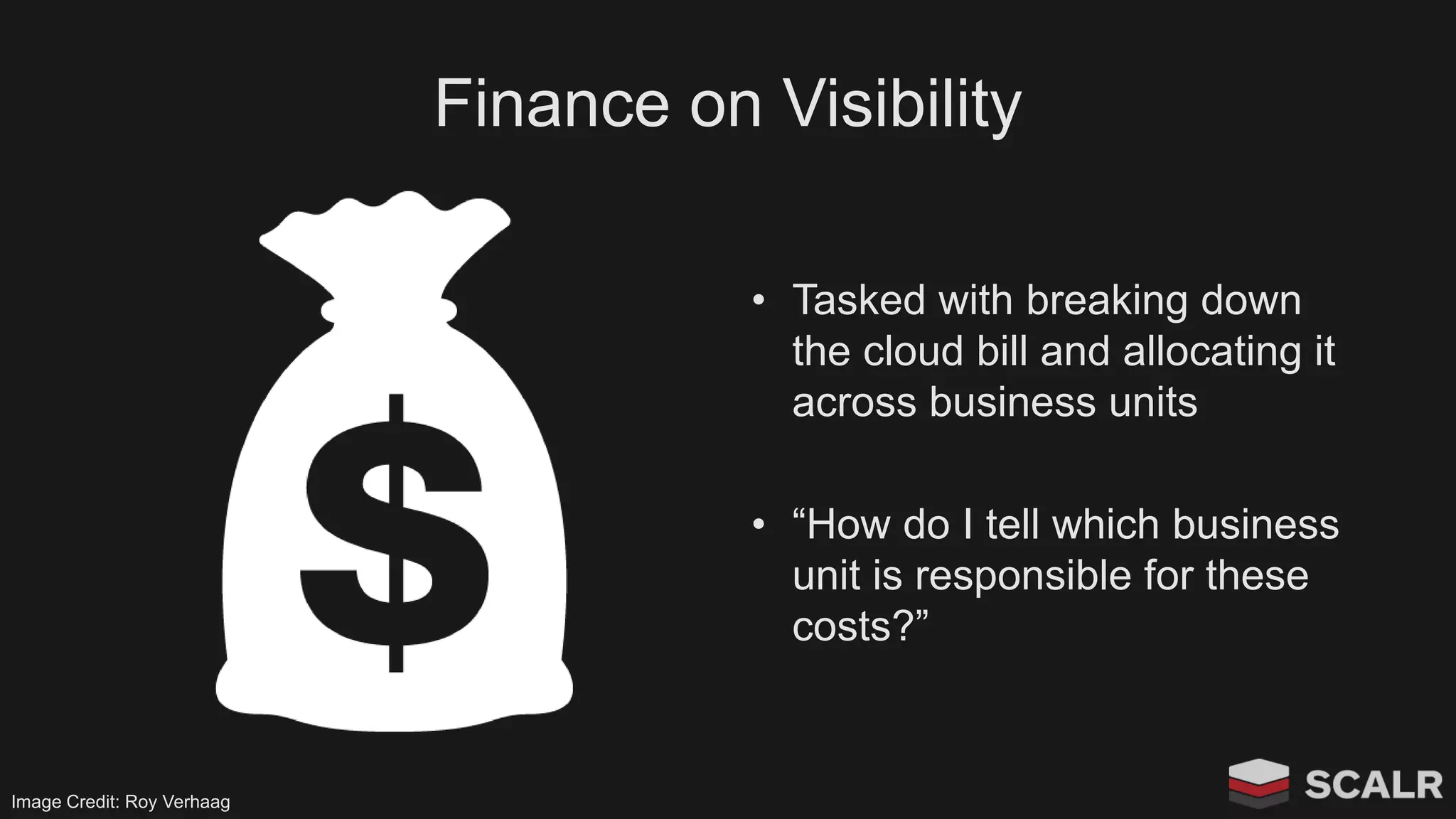 Finance on Visibility

$

• Tasked with breaking down the cloud bill and allocating it across business units

• “How do I tell which business unit is responsible for these costs?”

Image Credit: Roy Verhaag

SCALR